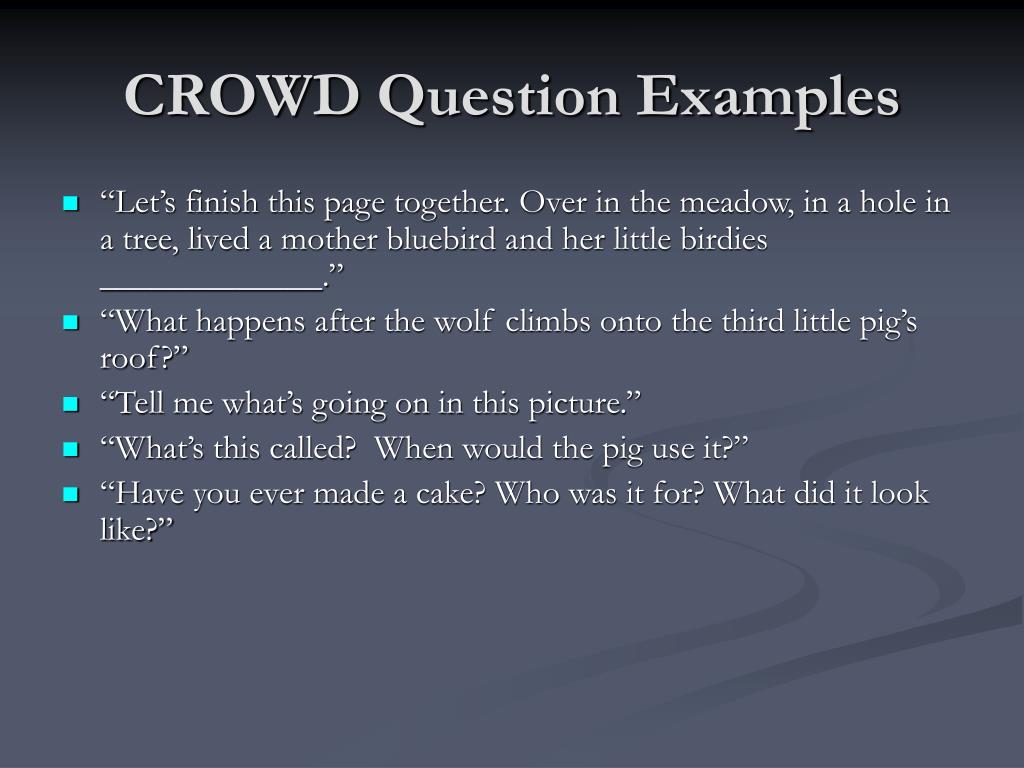 CROWD Question Examples

- “Let’s finish this page together. Over in the meadow, in a hole in a tree, lived a mother bluebird and her little birdies _____________.”
- “What happens after the wolf climbs onto the third little pig’s roof?”
- “Tell me what’s going on in this picture.”
- “What’s this called? When would the pig use it?”
- “Have you ever made a cake? Who was it for? What did it look like?”